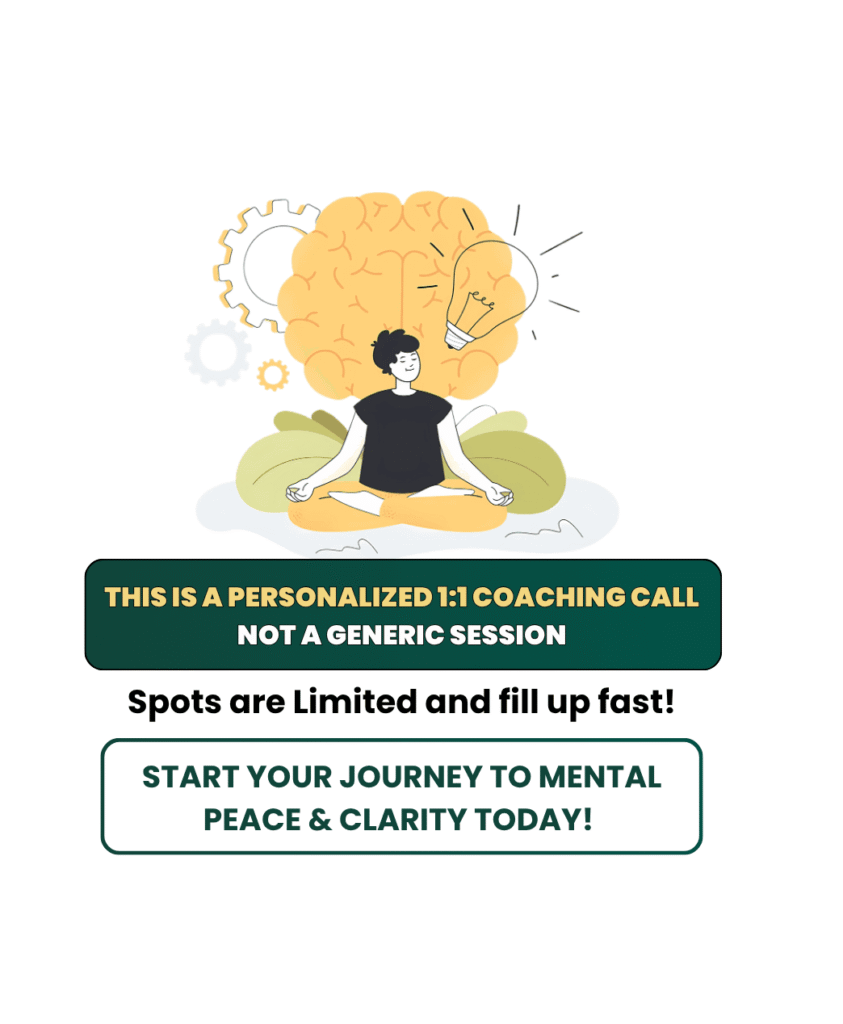 THIS IS A PERSONALIZED 1:1 COACHING CALL
NOT A GENERIC SESSION

Spots are Limited and fill up fast!

START YOUR JOURNEY TO MENTAL PEACE & CLARITY TODAY!